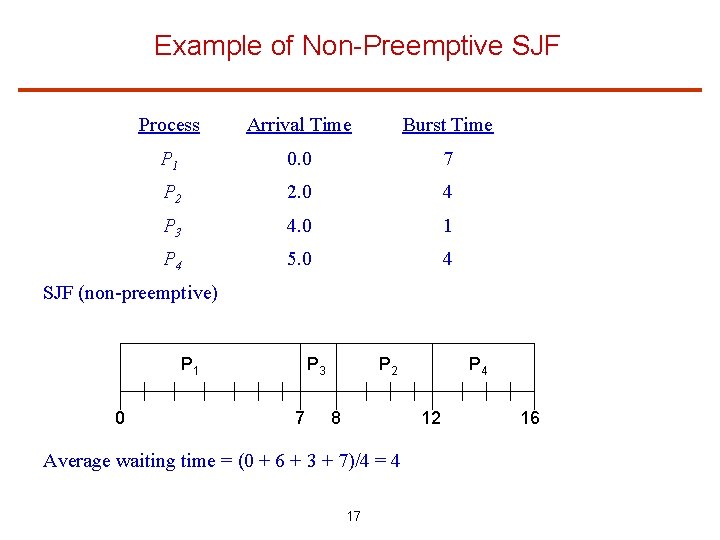 Example of Non-Preemptive SJF

| Process | Arrival Time | Burst Time |
|---|---|---|
| $P_1$ | 0.0 | 7 |
| $P_2$ | 2.0 | 4 |
| $P_3$ | 4.0 | 1 |
| $P_4$ | 5.0 | 4 |

SJF (non-preemptive)

$P_1$ $P_3$ $P_2$ $P_4$

0 7 8 12 16

Average waiting time = (0 + 6 + 3 + 7)/4 = 4

17